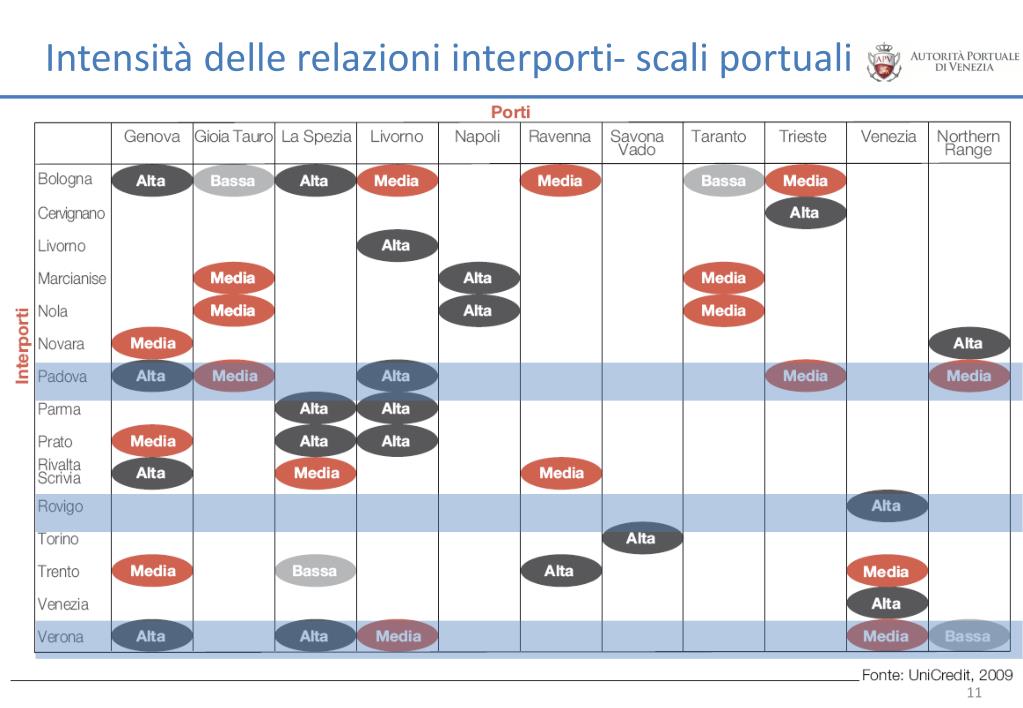 Intensità delle relazioni interporti- scali portuali

AUTORITÀ PORTUALE DI VENEZIA

Porti

Interporti

| | Genova | Gioia Tauro | La Spezia | Livorno | Napoli | Ravenna | Savona Vado | Taranto | Trieste | Venezia | Northern Range |
|---|---|---|---|---|---|---|---|---|---|---|---|
| Bologna | Alta | Bassa | Alta | Media | | Media | | Bassa | Media | | |
| Cervignano | | | | | | | | | Alta | | |
| Livorno | | | | Alta | | | | | | | |
| Marcianise | | Media | | | Alta | | | Media | | | |
| Nola | | Media | | | Alta | | | Media | | | |
| Novara | Media | | | | | | | | | | Alta |
| Padova | Alta | Media | | Alta | | | | | Media | | Media |
| Parma | | | Alta | Alta | | | | | | | |
| Prato | Media | | Alta | Alta | | | | | | | |
| Rivalta Scrivia | Alta | | Media | | | Media | | | | | |
| Rovigo | | | | | | | | | | Alta | |
| Torino | | | | | | | Alta | | | | |
| Trento | Media | | Bassa | | | Alta | | | | Media | |
| Venezia | | | | | | | | | | Alta | |
| Verona | Alta | | Alta | Media | | | | | | Media | Bassa |

Fonte: UniCredit, 2009

11